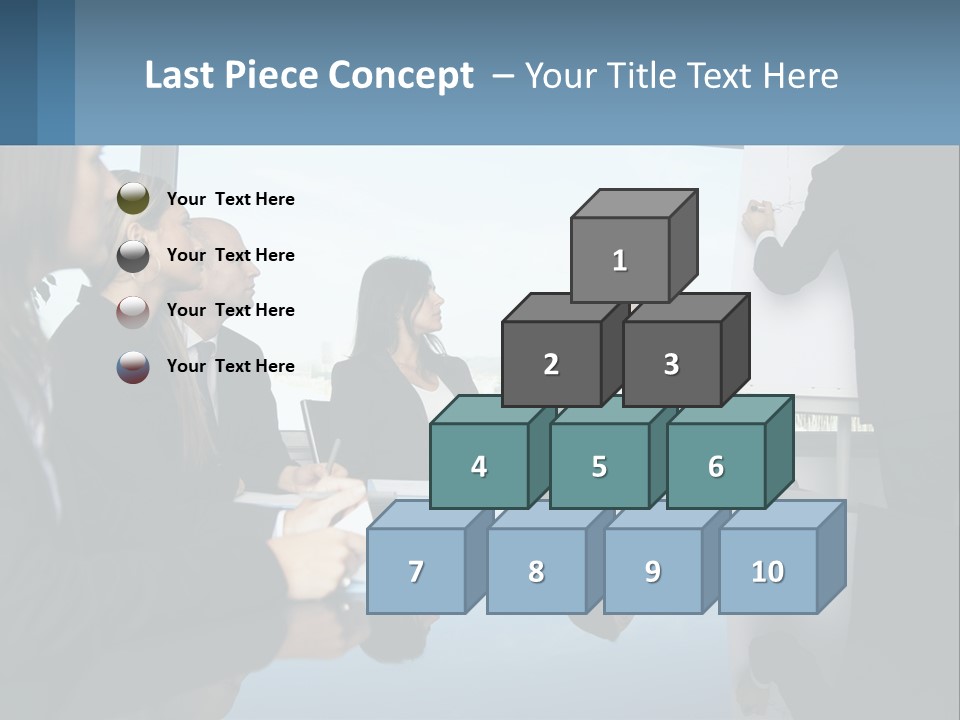 Last Piece Concept – Your Title Text Here

Your Text Here

Your Text Here

Your Text Here

Your Text Here

1

2

3

4

5

6

7

8

9

10